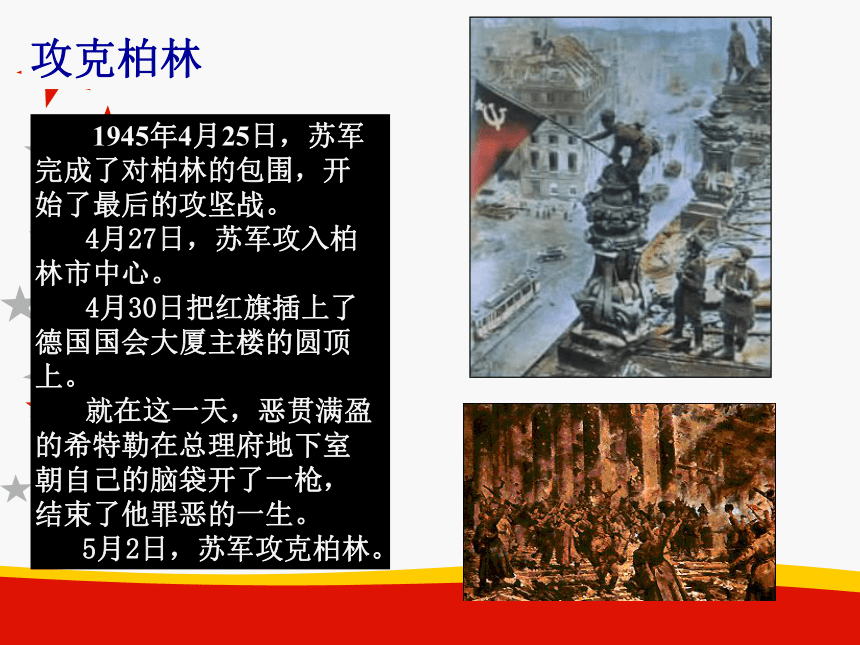 攻克柏林

1945年4月25日，苏军完成了对柏林的包围，开始了最后的攻坚战。

4月27日，苏军攻入柏林市中心。

4月30日把红旗插上了德国国会大厦主楼的圆顶上。

就在这一天，恶贯满盈的希特勒在总理府地下室朝自己的脑袋开了一枪，结束了他罪恶的一生。

5月2日，苏军攻克柏林。